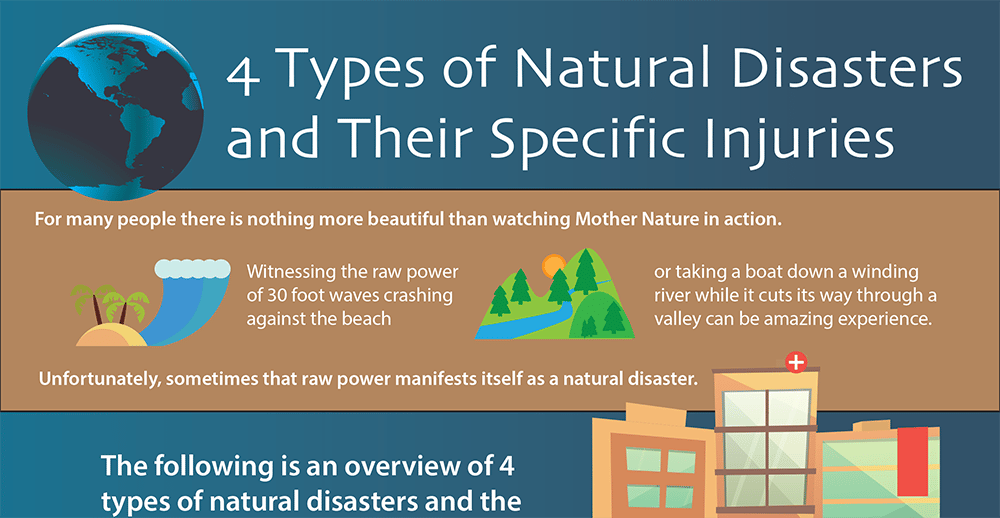 4 Types of Natural Disasters and Their Specific Injuries

For many people there is nothing more beautiful than watching Mother Nature in action.

Witnessing the raw power of 30 foot waves crashing against the beach

or taking a boat down a winding river while it cuts its way through a valley can be amazing experience.

Unfortunately, sometimes that raw power manifests itself as a natural disaster.

The following is an overview of 4 types of natural disasters and the